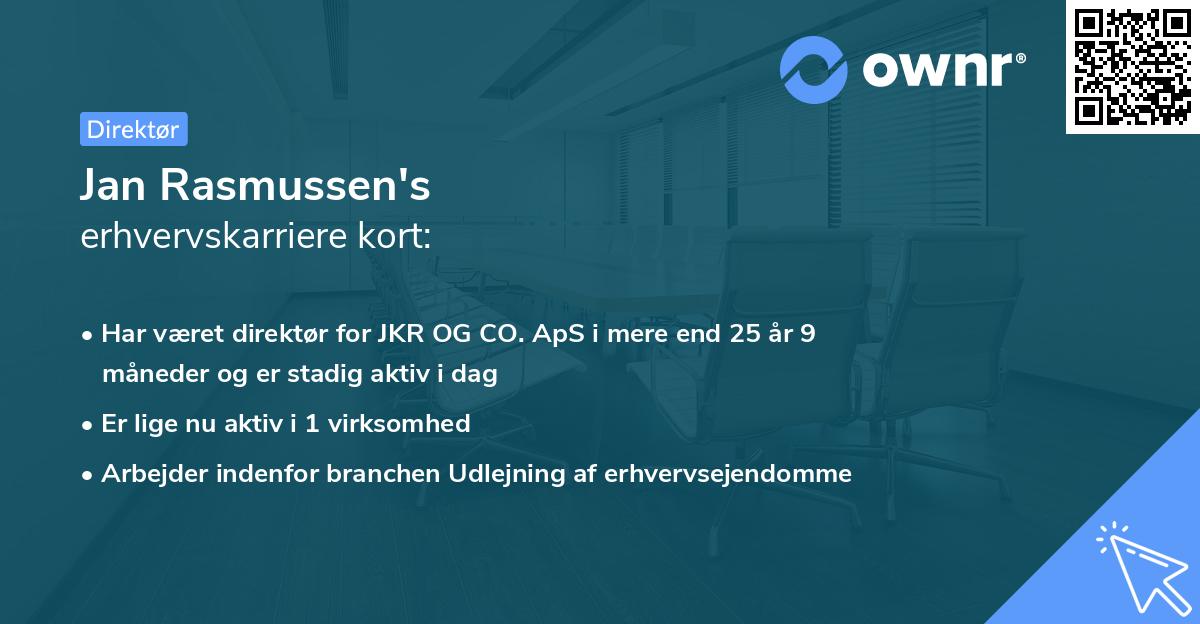 ownr®

Direktør

Jan Rasmussen's
erhvervskarriere kort:

• Har været direktør for JKR OG CO. ApS i mere end 25 år 9 måneder og er stadig aktiv i dag
• Er lige nu aktiv i 1 virksomhed
• Arbejder indenfor branchen Udlejning af erhvervsejendomme